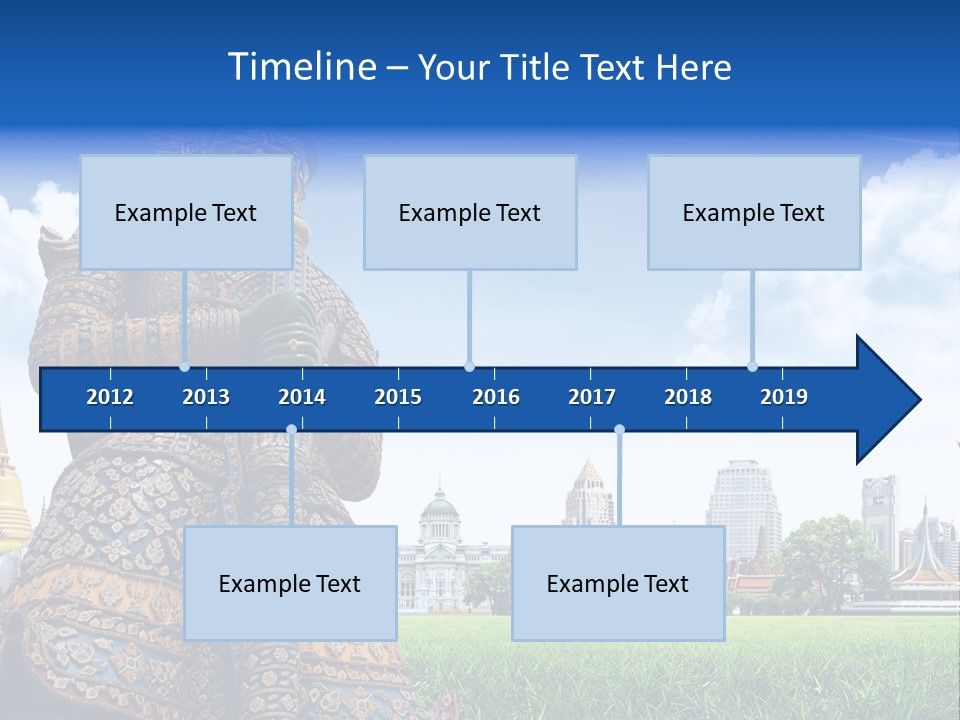 Timeline – Your Title Text Here

Example Text

Example Text

Example Text

2012 2013 2014 2015 2016 2017 2018 2019

Example Text

Example Text